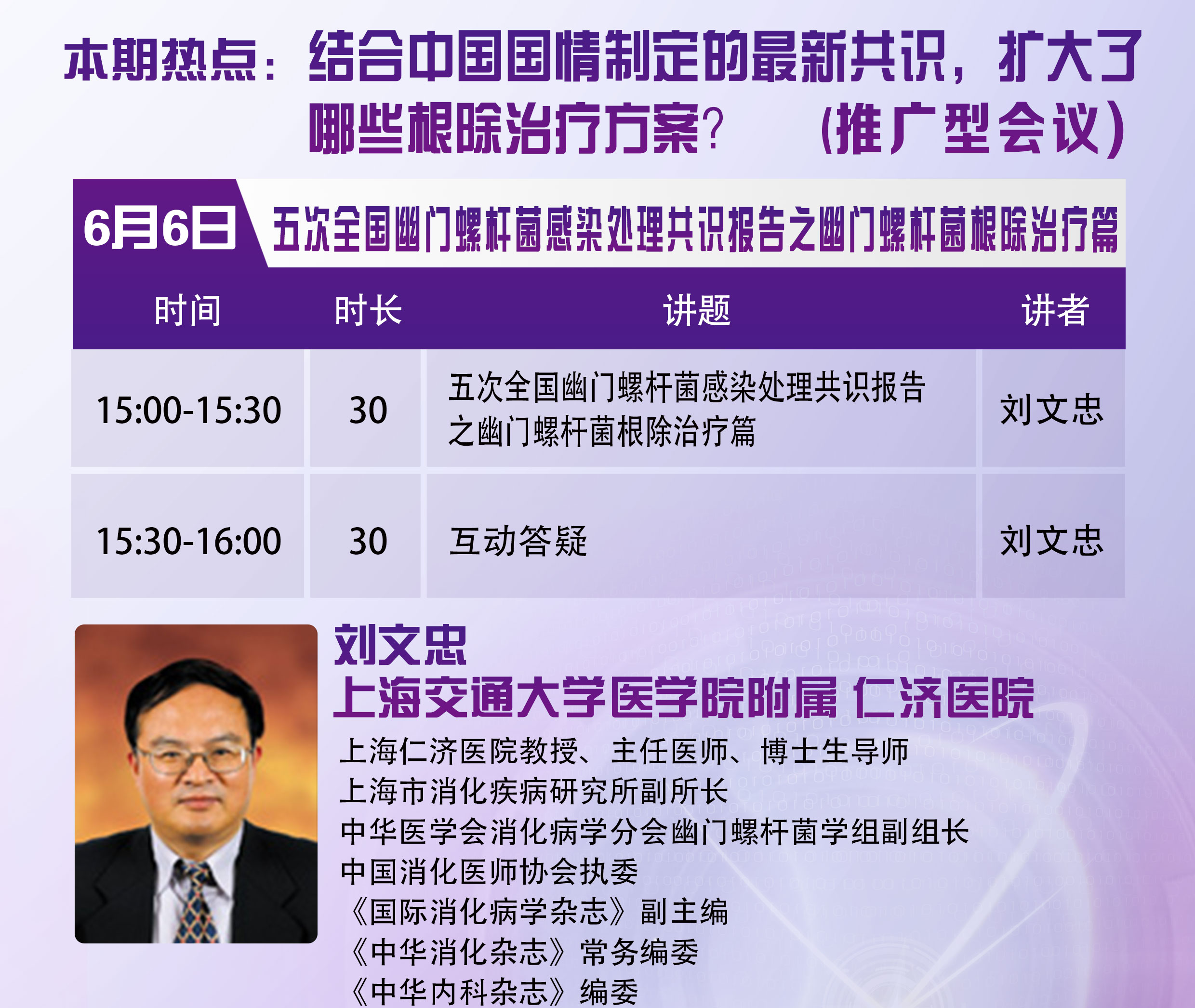 本期热点：结合中国国情制定的最新共识，扩大了哪些根除治疗方案？　（推广型会议）

6月6日　五次全国幽门螺杆菌感染处理共识报告之幽门螺杆菌根除治疗篇

| 时间 | 时长 | 讲题 | 讲者 |
|---|---|---|---|
| 15:00-15:30 | 30 | 五次全国幽门螺杆菌感染处理共识报告之幽门螺杆菌根除治疗篇 | 刘文忠 |
| 15:30-16:00 | 30 | 互动答疑 | 刘文忠 |

刘文忠
上海交通大学医学院附属 仁济医院

上海仁济医院教授、主任医师、博士生导师
上海市消化疾病研究所副所长
中华医学会消化病学分会幽门螺杆菌学组副组长
中国消化医师协会执委
《国际消化病学杂志》副主编
《中华消化杂志》常务编委
《中华内科杂志》编委